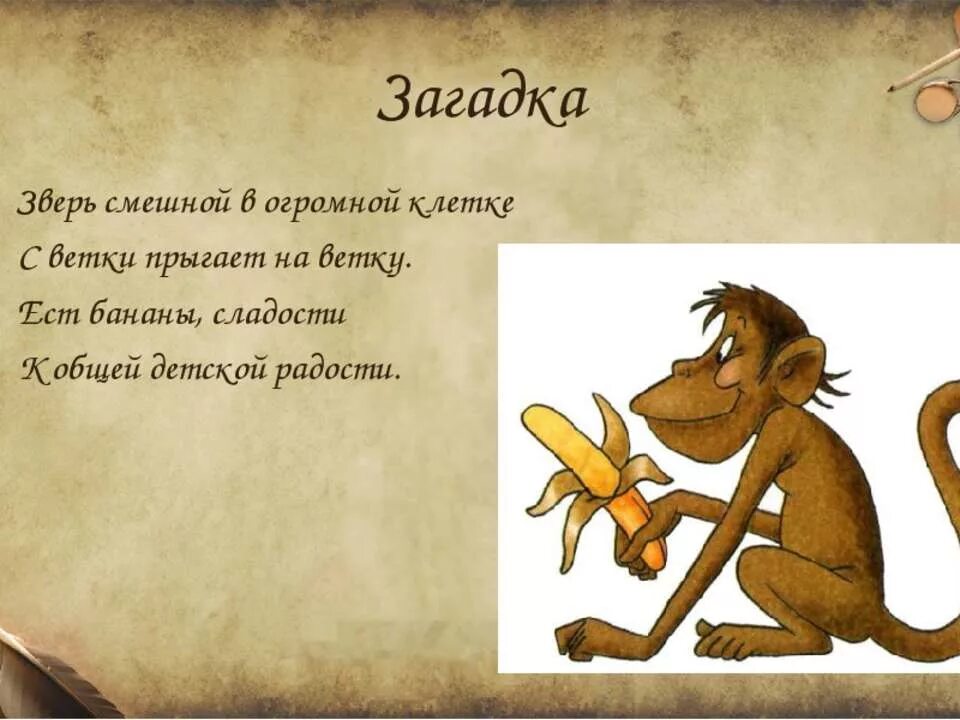 Загадка

Зверь смешной в огромной клетке
С ветки прыгает на ветку.
Ест бананы, сладости
К общей детской радости.